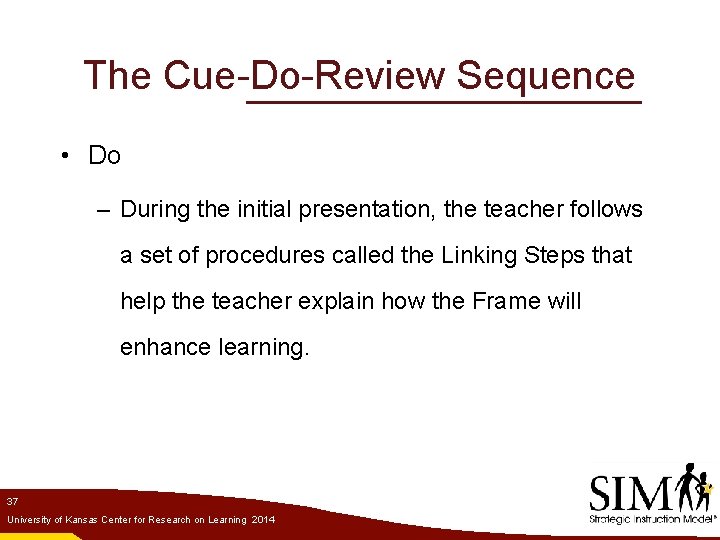 The Cue-Do-Review Sequence

• Do

– During the initial presentation, the teacher follows a set of procedures called the Linking Steps that help the teacher explain how the Frame will enhance learning.

37

University of Kansas Center for Research on Learning 2014

SIM

Strategic Instruction Model®